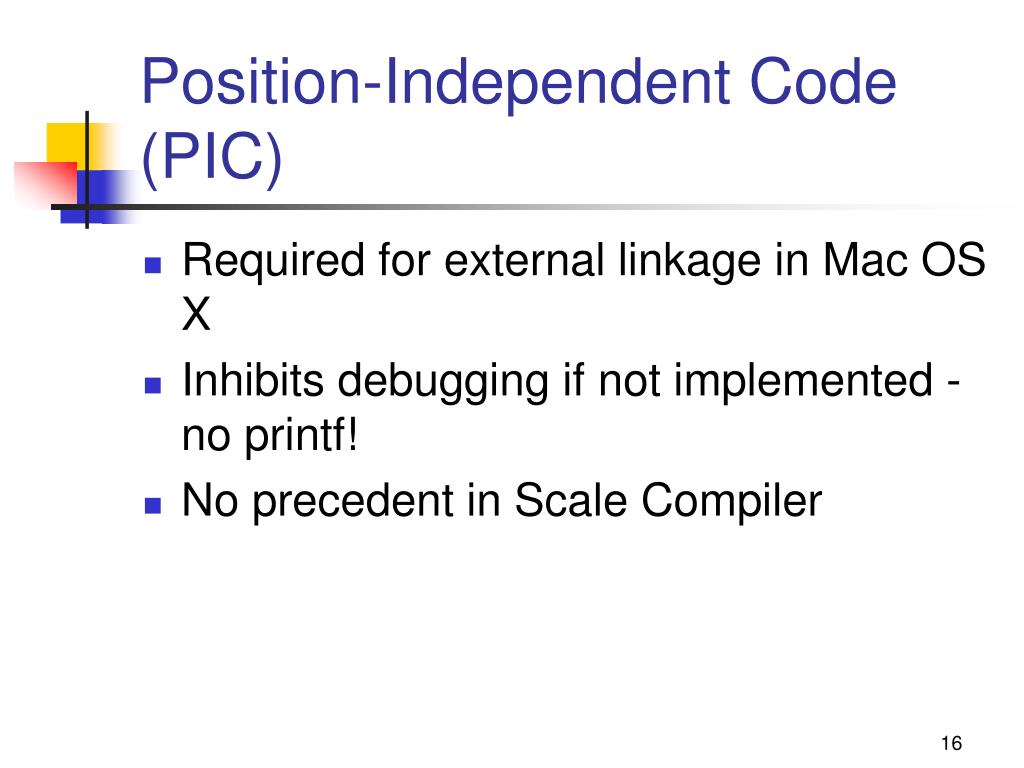 Position-Independent Code (PIC)

- Required for external linkage in Mac OS X
- Inhibits debugging if not implemented - no printf!
- No precedent in Scale Compiler

16